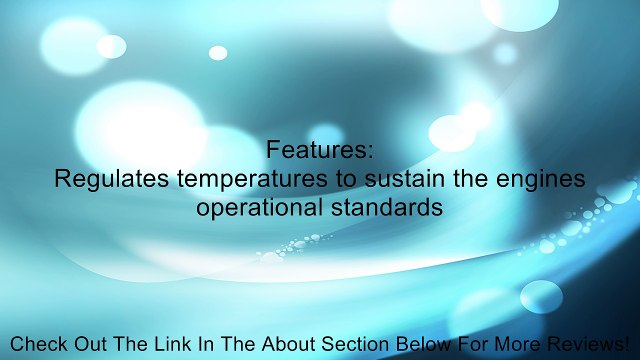 Features:
Regulates temperatures to sustain the engines operational standards

Check Out The Link In The About Section Below For More Reviews!